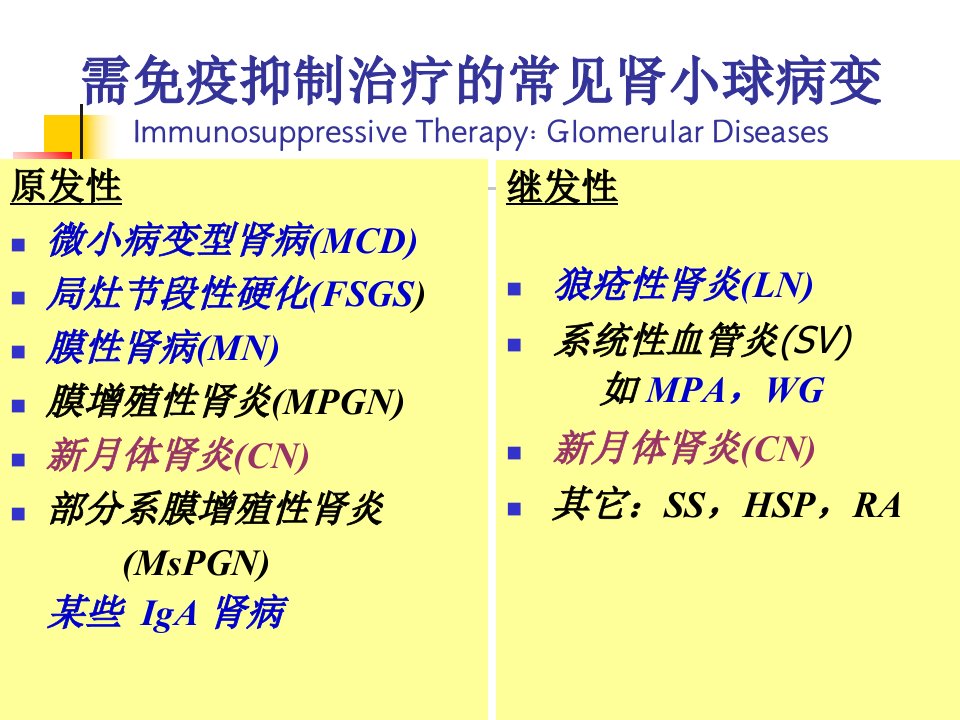 需免疫抑制治疗的常见肾小球病变
Immunosuppressive Therapy: Glomerular Diseases

原发性
- 微小病变型肾病(MCD)
- 局灶节段性硬化(FSGS)
- 膜性肾病(MN)
- 膜增殖性肾炎(MPGN)
- 新月体肾炎(CN)
- 部分系膜增殖性肾炎 (MsPGN)
  某些 IgA 肾病

继发性
- 狼疮性肾炎(LN)
- 系统性血管炎(SV) 如 MPA，WG
- 新月体肾炎(CN)
- 其它：SS，HSP，RA